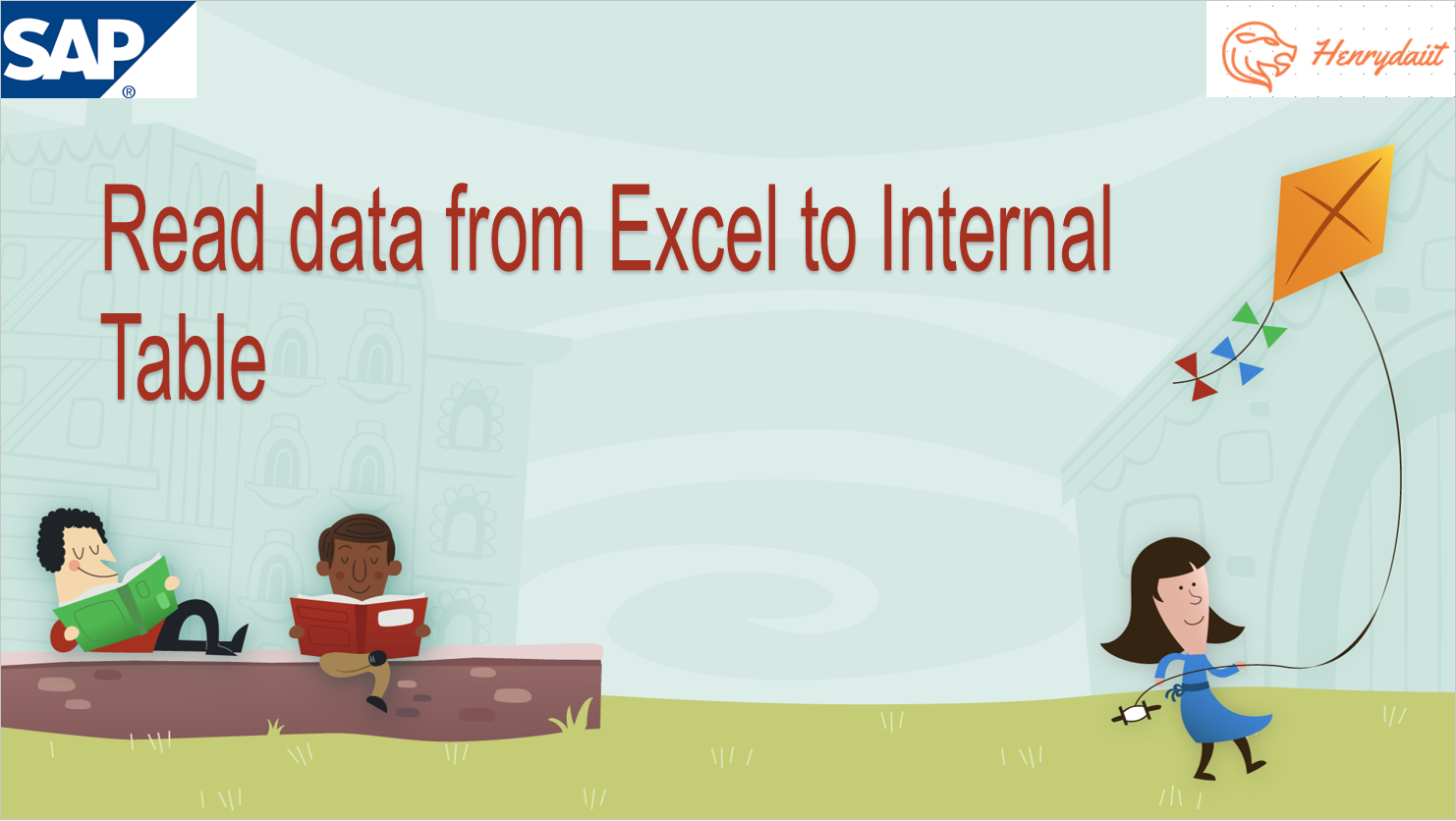 SAP®

Henrydaiit

Read data from Excel to Internal Table